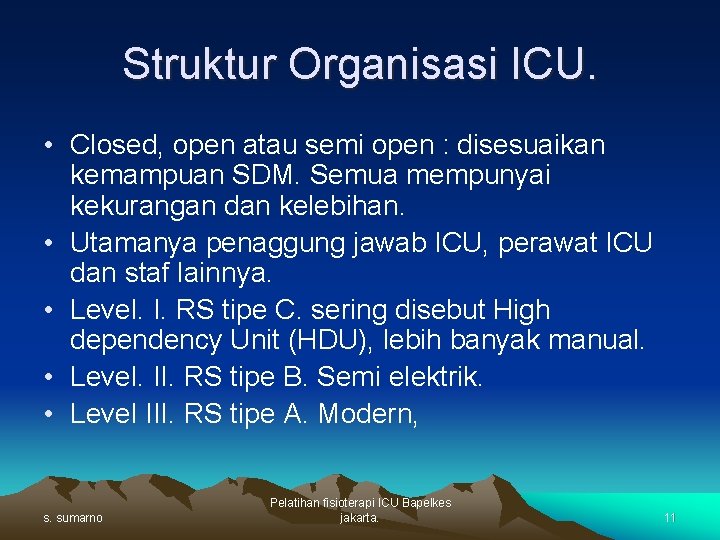 Struktur Organisasi ICU.

• Closed, open atau semi open : disesuaikan kemampuan SDM. Semua mempunyai kekurangan dan kelebihan.
• Utamanya penaggung jawab ICU, perawat ICU dan staf lainnya.
• Level. I. RS tipe C. sering disebut High dependency Unit (HDU), lebih banyak manual.
• Level. II. RS tipe B. Semi elektrik.
• Level III. RS tipe A. Modern,

s. sumarno

Pelatihan fisioterapi ICU Bapelkes jakarta.

11